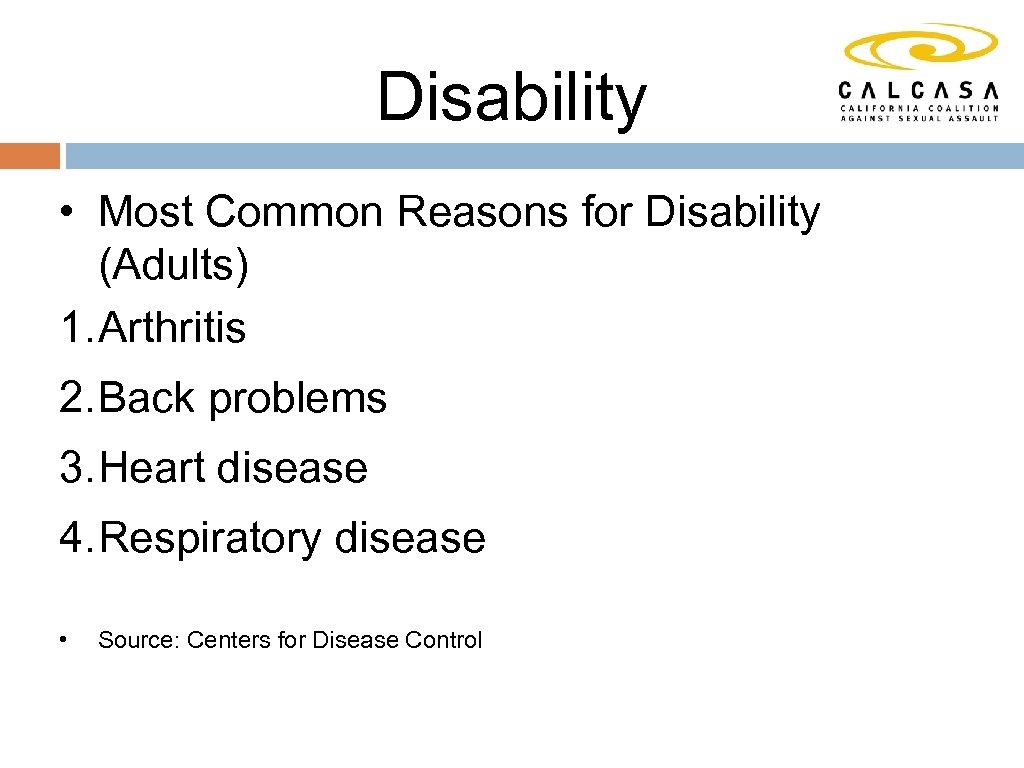 Disability

CALCASA
CALIFORNIA COALITION AGAINST SEXUAL ASSAULT

• Most Common Reasons for Disability (Adults)
1. Arthritis
2. Back problems
3. Heart disease
4. Respiratory disease

• Source: Centers for Disease Control